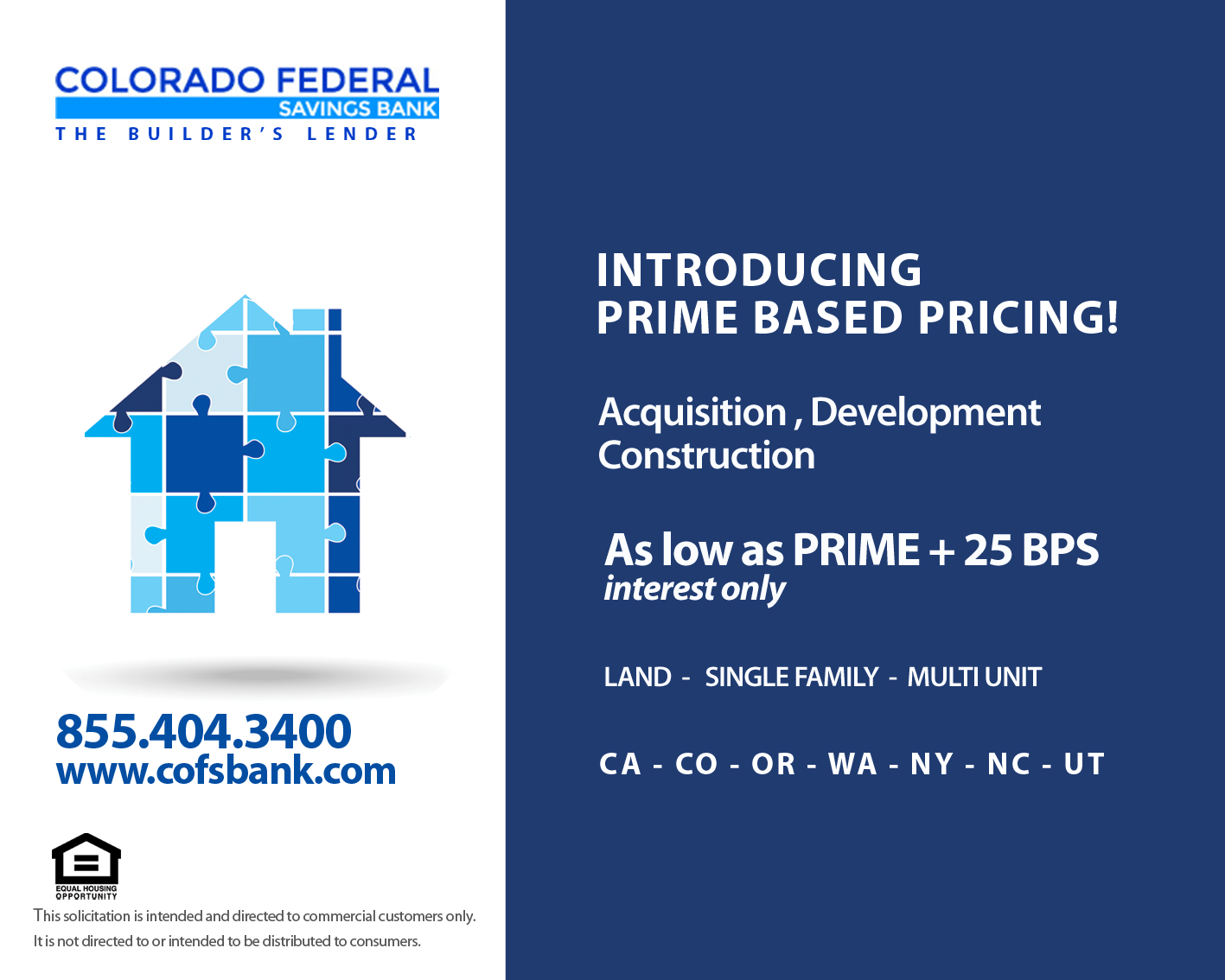 COLORADO FEDERAL
SAVINGS BANK
THE BUILDER'S LENDER

855.404.3400
www.cofsbank.com

EQUAL HOUSING OPPORTUNITY

This solicitation is intended and directed to commercial customers only. It is not directed to or intended to be distributed to consumers.

INTRODUCING
PRIME BASED PRICING!

Acquisition , Development
Construction

As low as PRIME + 25 BPS
interest only

LAND - SINGLE FAMILY - MULTI UNIT

CA - CO - OR - WA - NY - NC - UT